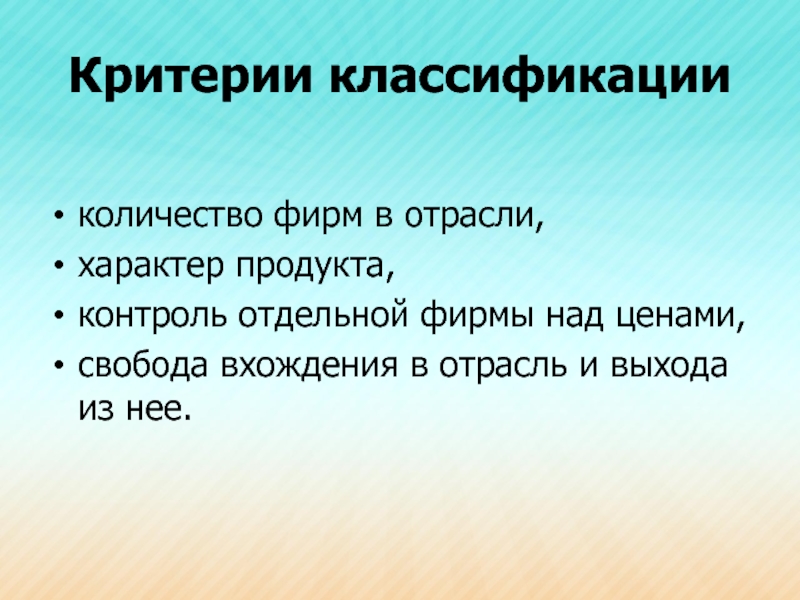 Критерии классификации

• количество фирм в отрасли,
• характер продукта,
• контроль отдельной фирмы над ценами,
• свобода вхождения в отрасль и выхода из нее.